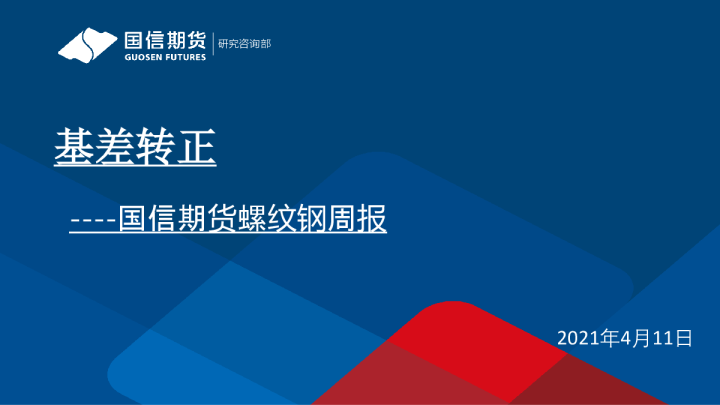 国信期货 GUOSEN FUTURES 研究咨询部

基差转正

----国信期货螺纹钢周报

2021年4月11日